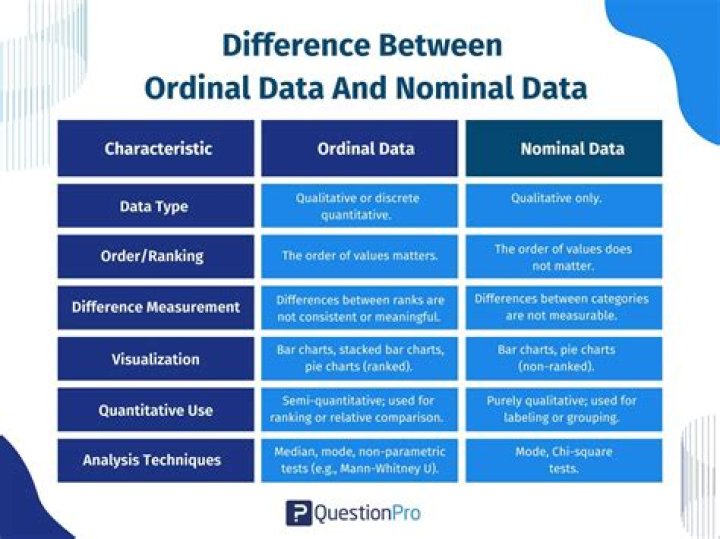 Difference Between
Ordinal Data And Nominal Data

| Characteristic | Ordinal Data | Nominal Data |
|---|---|---|
| Data Type | Qualitative or discrete quantitative. | Qualitative only. |
| Order/Ranking | The order of values matters. | The order of values does not matter. |
| Difference Measurement | Differences between ranks are not consistent or meaningful. | Differences between categories are not measurable. |
| Visualization | Bar charts, stacked bar charts, pie charts (ranked). | Bar charts, pie charts (non-ranked). |
| Quantitative Use | Semi-quantitative; used for ranking or relative comparison. | Purely qualitative; used for labeling or grouping. |
| Analysis Techniques | Median, mode, non-parametric tests (e.g., Mann-Whitney U). | Mode, Chi-square tests. |

QuestionPro